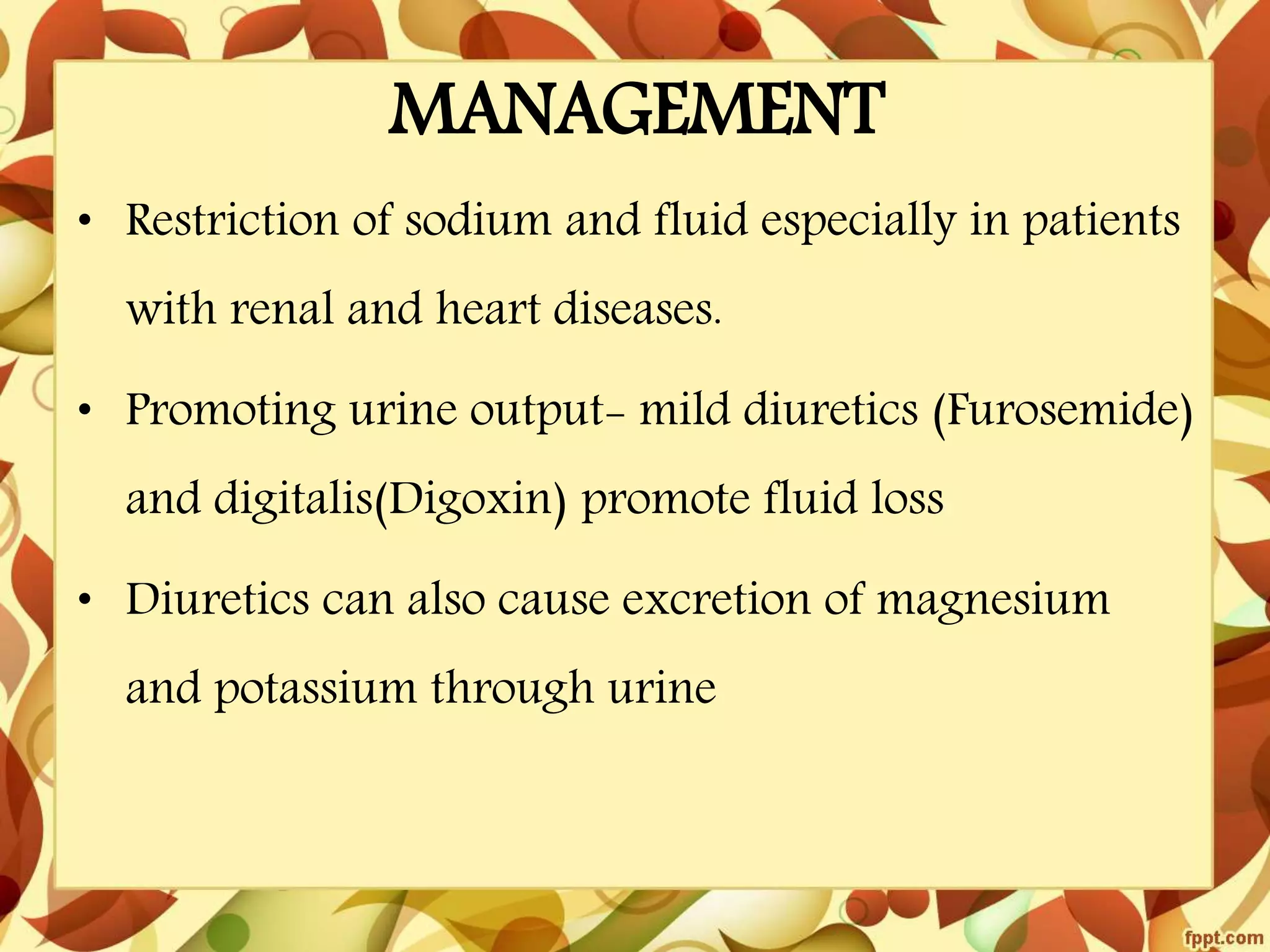 MANAGEMENT

• Restriction of sodium and fluid especially in patients with renal and heart diseases.

• Promoting urine output- mild diuretics (Furosemide) and digitalis(Digoxin) promote fluid loss

• Diuretics can also cause excretion of magnesium and potassium through urine

fppt.com